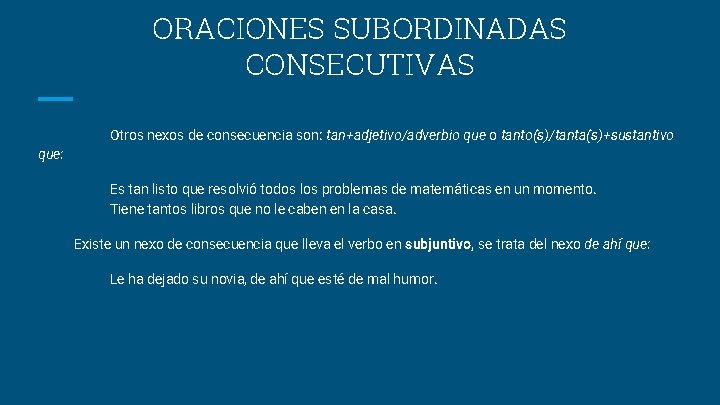 ORACIONES SUBORDINADAS CONSECUTIVAS

Otros nexos de consecuencia son: tan+adjetivo/adverbio que o tanto(s)/tanta(s)+sustantivo que:

Es tan listo que resolvió todos los problemas de matemáticas en un momento.
Tiene tantos libros que no le caben en la casa.

Existe un nexo de consecuencia que lleva el verbo en subjuntivo, se trata del nexo de ahí que:

Le ha dejado su novia, de ahí que esté de mal humor.